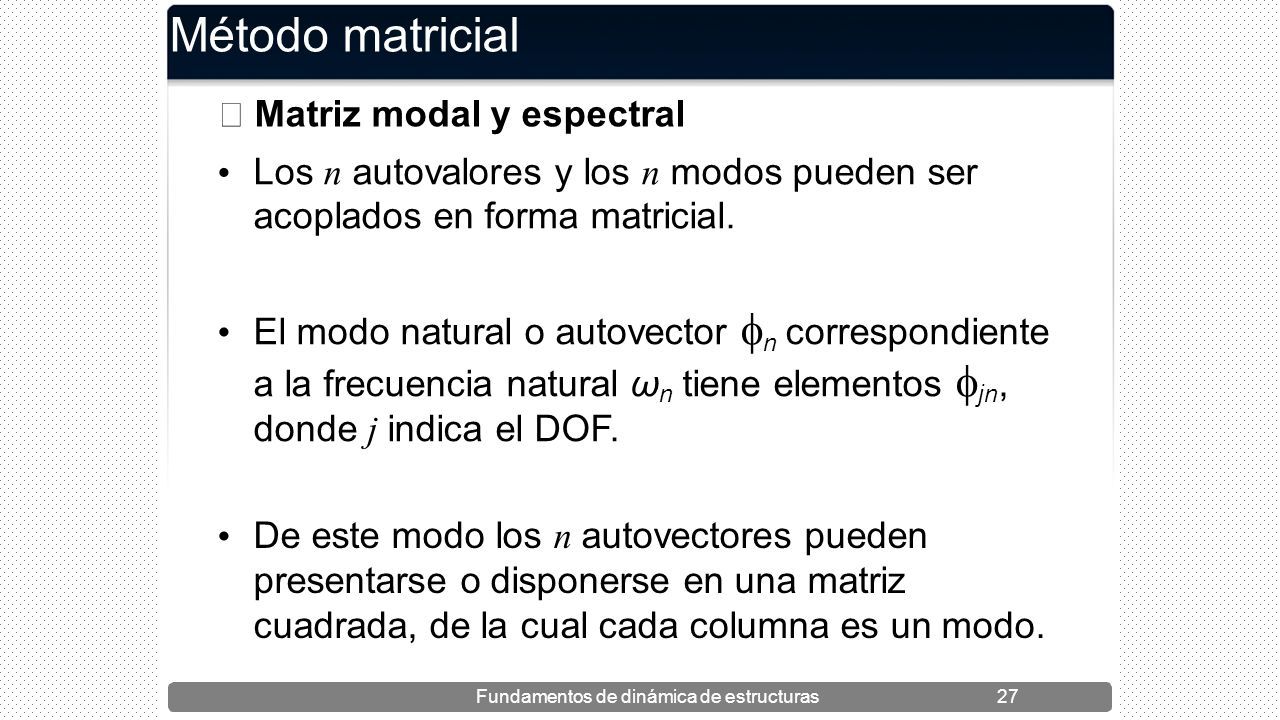 Método matricial

 Matriz modal y espectral

• Los $n$ autovalores y los $n$ modos pueden ser acoplados en forma matricial.

• El modo natural o autovector $\phi_n$ correspondiente a la frecuencia natural $\omega_n$ tiene elementos $\phi_{jn}$, donde $j$ indica el DOF.

• De este modo los $n$ autovectores pueden presentarse o disponerse en una matriz cuadrada, de la cual cada columna es un modo.

Fundamentos de dinámica de estructuras 27